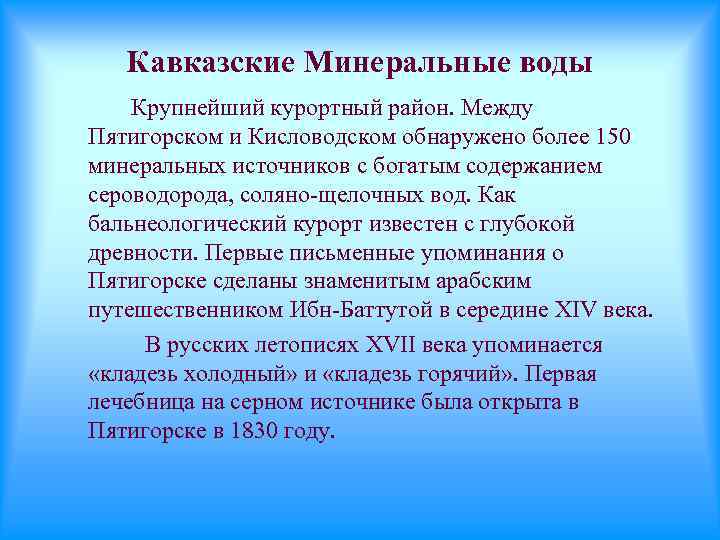 Кавказские Минеральные воды

Крупнейший курортный район. Между Пятигорском и Кисловодском обнаружено более 150 минеральных источников с богатым содержанием сероводорода, соляно-щелочных вод. Как бальнеологический курорт известен с глубокой древности. Первые письменные упоминания о Пятигорске сделаны знаменитым арабским путешественником Ибн-Баттутой в середине XIV века.

В русских летописях XVII века упоминается «кладезь холодный» и «кладезь горячий». Первая лечебница на серном источнике была открыта в Пятигорске в 1830 году.